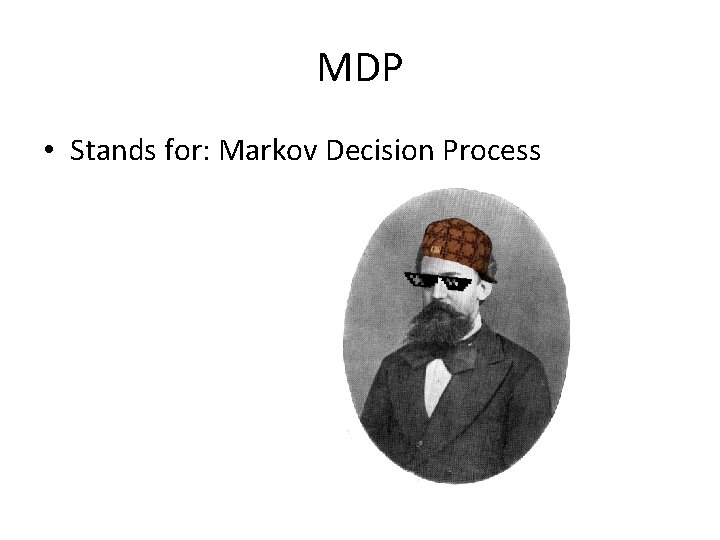 MDP

• Stands for: Markov Decision Process